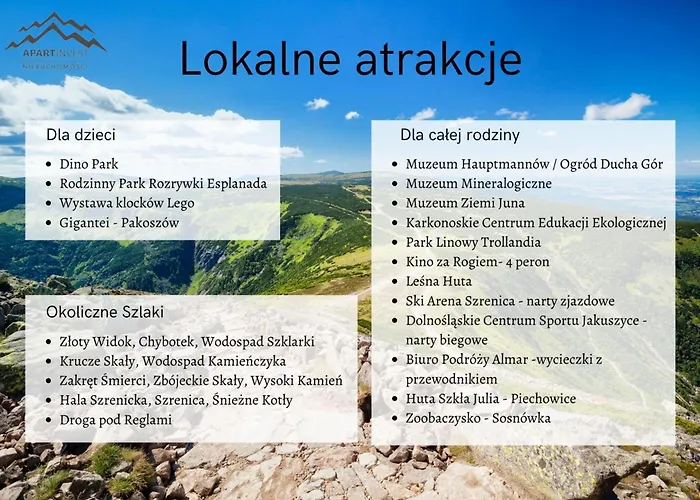 APARTINVEST
NIERUCHOMOŚCI

Lokalne atrakcje

Dla dzieci

- Dino Park
- Rodzinny Park Rozrywki Esplanada
- Wystawa klocków Lego
- Gigantei - Pakoszów

Okoliczne Szlaki

- Złoty Widok, Chybotek, Wodospad Szklarki
- Krucze Skały, Wodospad Kamieńczyka
- Zakręt Śmierci, Zbójeckie Skały, Wysoki Kamień
- Hala Szrenicka, Szrenica, Śnieżne Kotły
- Droga pod Reglami

Dla całej rodziny

- Muzeum Hauptmannów / Ogród Ducha Gór
- Muzeum Mineralogiczne
- Muzeum Ziemi Juna
- Karkonoskie Centrum Edukacji Ekologicznej
- Park Linowy Trollandia
- Kino za Rogiem- 4 peron
- Leśna Huta
- Ski Arena Szrenica - narty zjazdowe
- Dolnośląskie Centrum Sportu Jakuszyce - narty biegowe
- Biuro Podróży Almar -wycieczki z przewodnikiem
- Huta Szkła Julia - Piechowice
- Zoobaczysko - Sosnówka